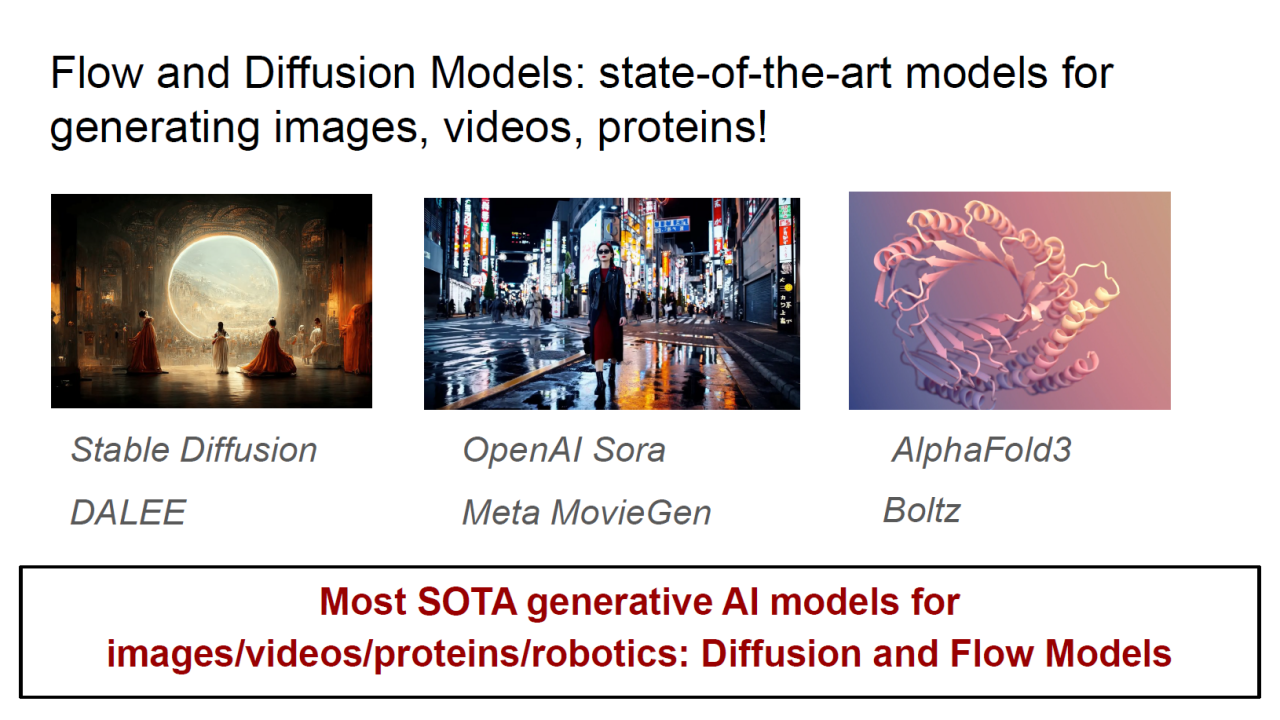 Flow and Diffusion Models: state-of-the-art models for generating images, videos, proteins!

Stable Diffusion

DALEE

OpenAI Sora

Meta MovieGen

AlphaFold3

Boltz

Most SOTA generative AI models for images/videos/proteins/robotics: Diffusion and Flow Models